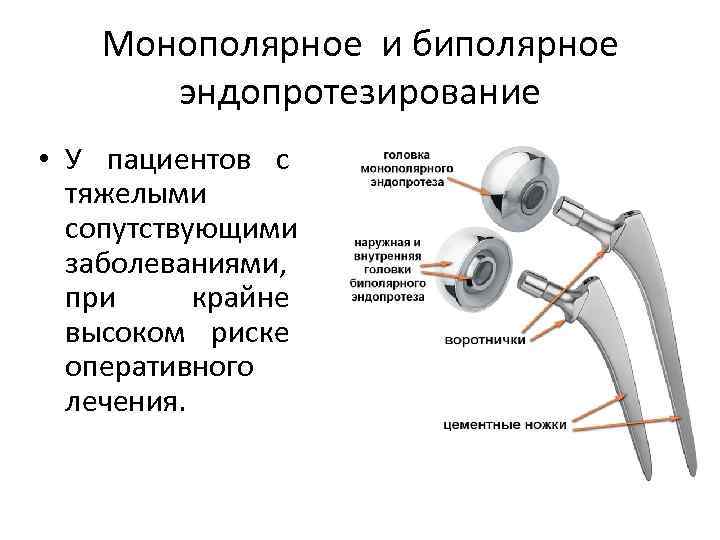 Монополярное и биполярное эндопротезирование

• У пациентов с тяжелыми сопутствующими заболеваниями, при крайне высоком риске оперативного лечения.

головка монополярного эндопротеза

наружная и внутренняя головки биполярного эндопротеза

воротнички

цементные ножки